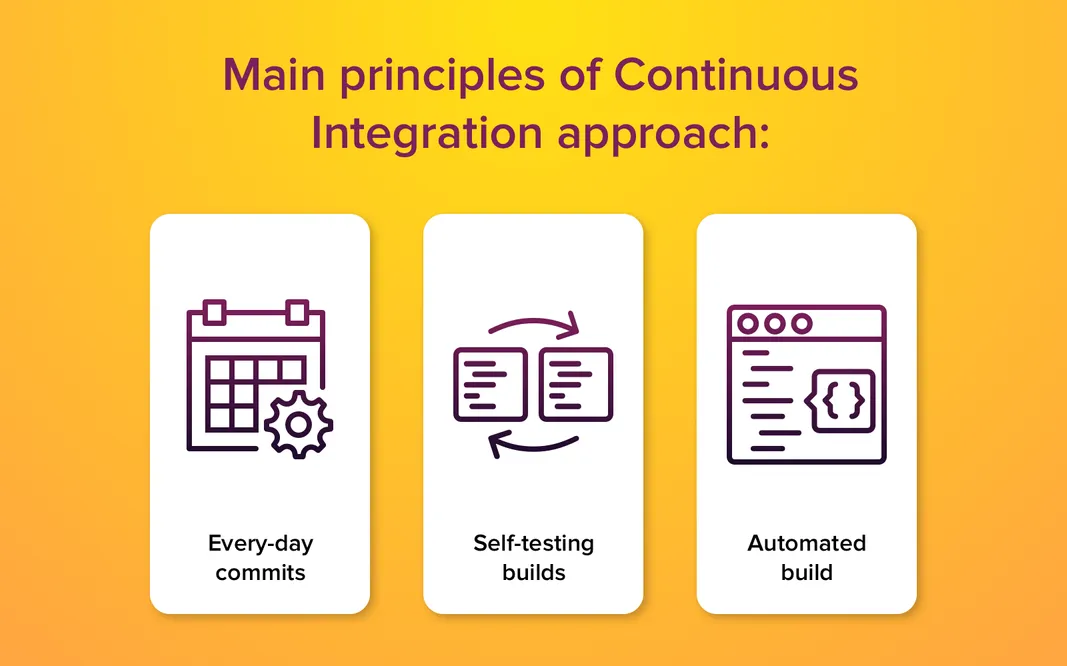 Main principles of Continuous Integration approach:

Every-day commits

Self-testing builds

Automated build